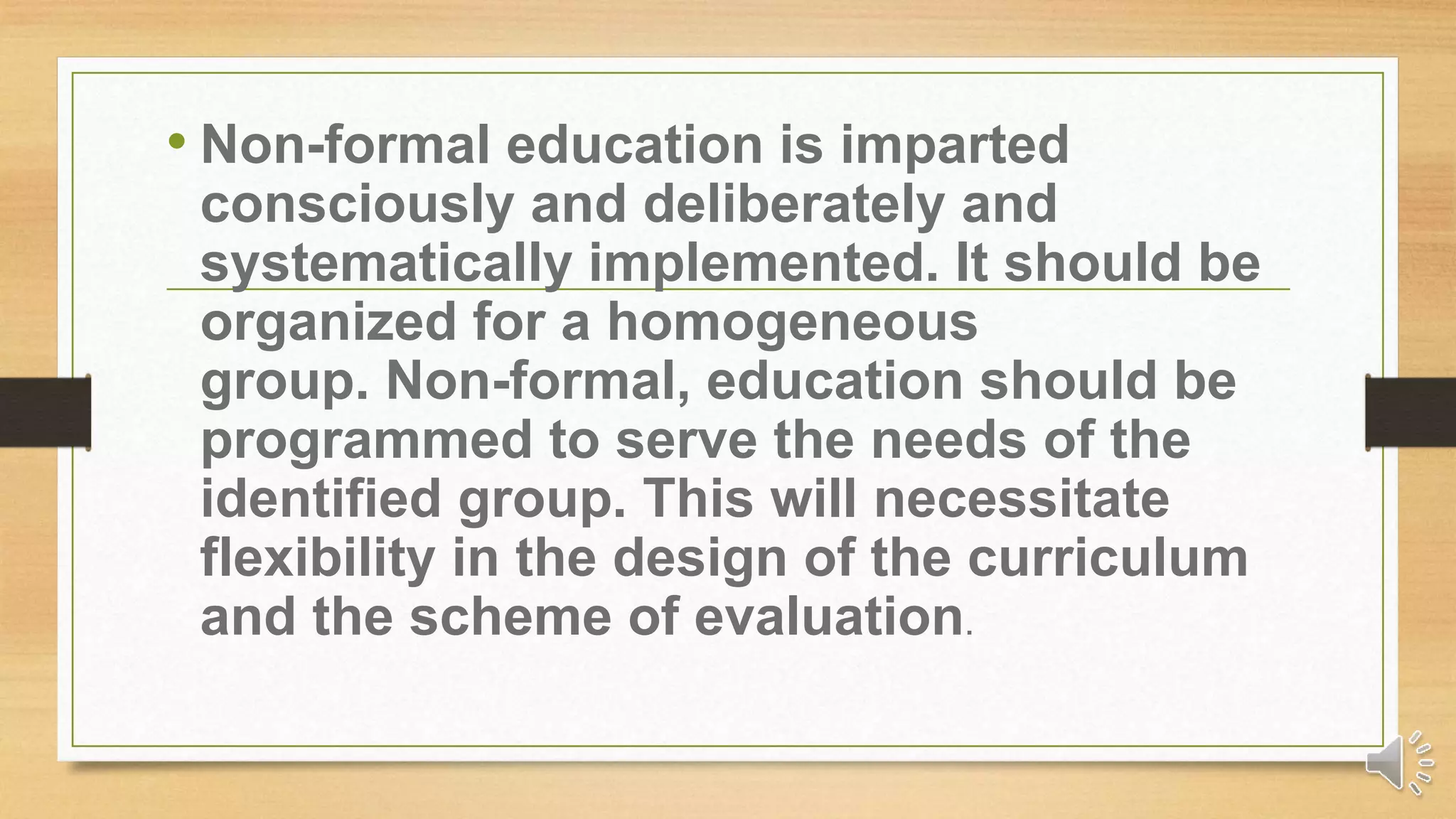 • Non-formal education is imparted consciously and deliberately and systematically implemented. It should be organized for a homogeneous group. Non-formal, education should be programmed to serve the needs of the identified group. This will necessitate flexibility in the design of the curriculum and the scheme of evaluation.